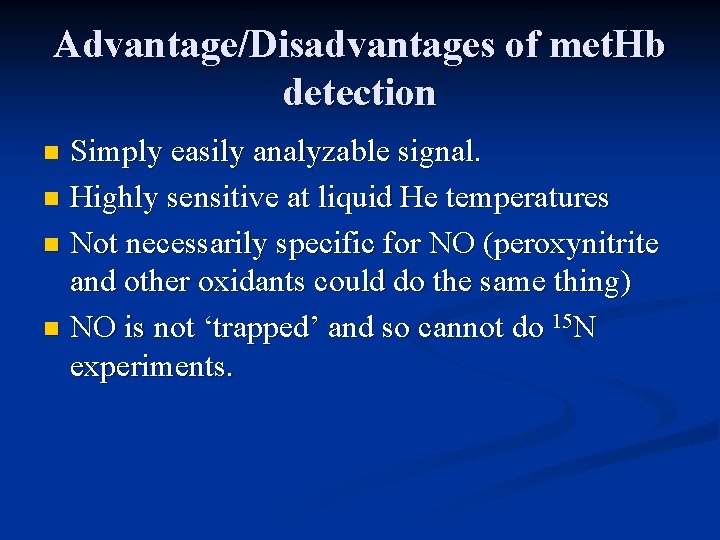 Advantage/Disadvantages of metHb detection

- Simply easily analyzable signal.
- Highly sensitive at liquid He temperatures
- Not necessarily specific for NO (peroxynitrite and other oxidants could do the same thing)
- NO is not ‘trapped’ and so cannot do $^{15}N$ experiments.